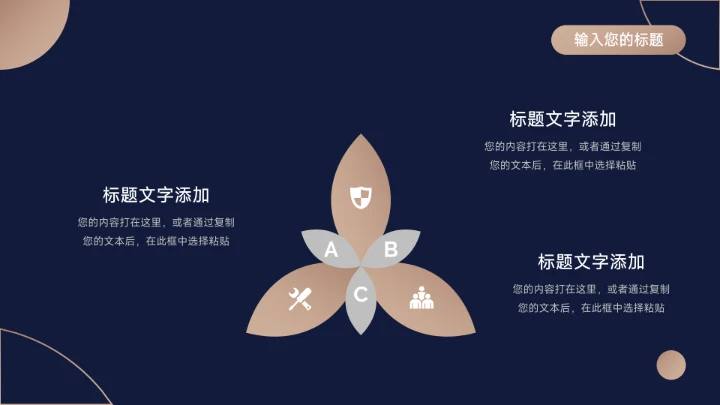 输入您的标题

标题文字添加

您的内容打在这里，或者通过复制您的文本后，在此框中选择粘贴

标题文字添加

您的内容打在这里，或者通过复制您的文本后，在此框中选择粘贴

A

B

C

标题文字添加

您的内容打在这里，或者通过复制您的文本后，在此框中选择粘贴